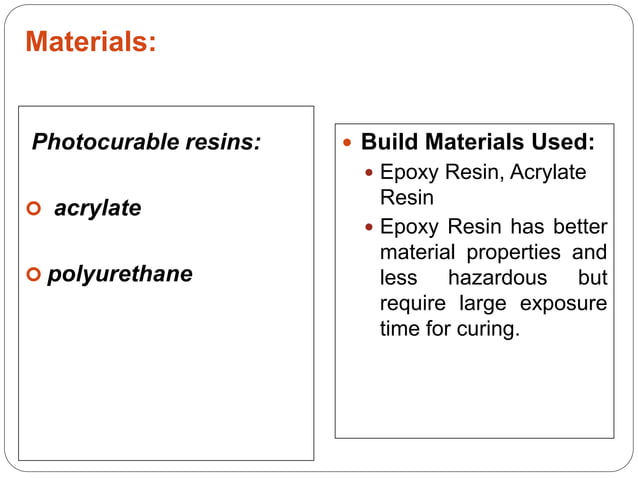 Materials:

Photocurable resins:

acrylate

polyurethane

Build Materials Used:

Epoxy Resin, Acrylate Resin

Epoxy Resin has better material properties and less hazardous but require large exposure time for curing.